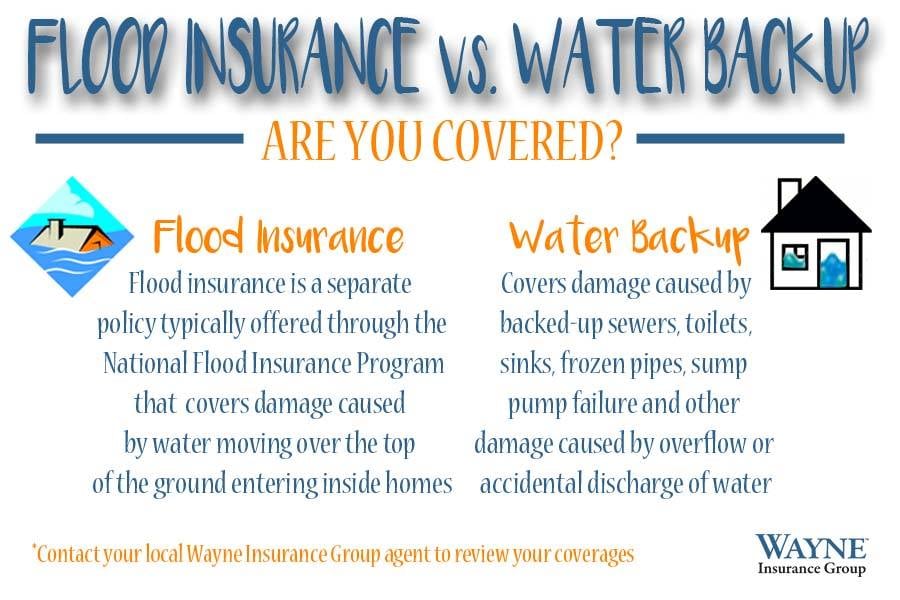 FLOOD INSURANCE vs. WATER BACKUP

ARE YOU COVERED?

Flood Insurance

Flood insurance is a separate policy typically offered through the National Flood Insurance Program that covers damage caused by water moving over the top of the ground entering inside homes

Water Backup

Covers damage caused by backed-up sewers, toilets, sinks, frozen pipes, sump pump failure and other damage caused by overflow or accidental discharge of water

*Contact your local Wayne Insurance Group agent to review your coverages

WAYNE
Insurance Group